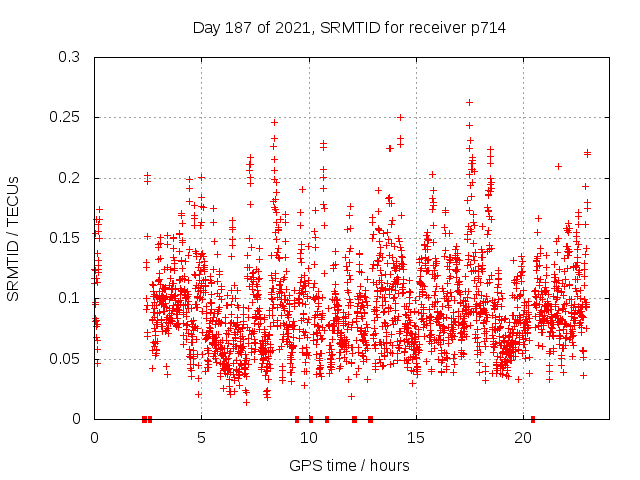 Day 187 of 2021, SRMTID for receiver p714

SRMTID / TECUs

0.3
0.25
0.2
0.15
0.1
0.05
0

0
5
10
15
20

GPS time / hours